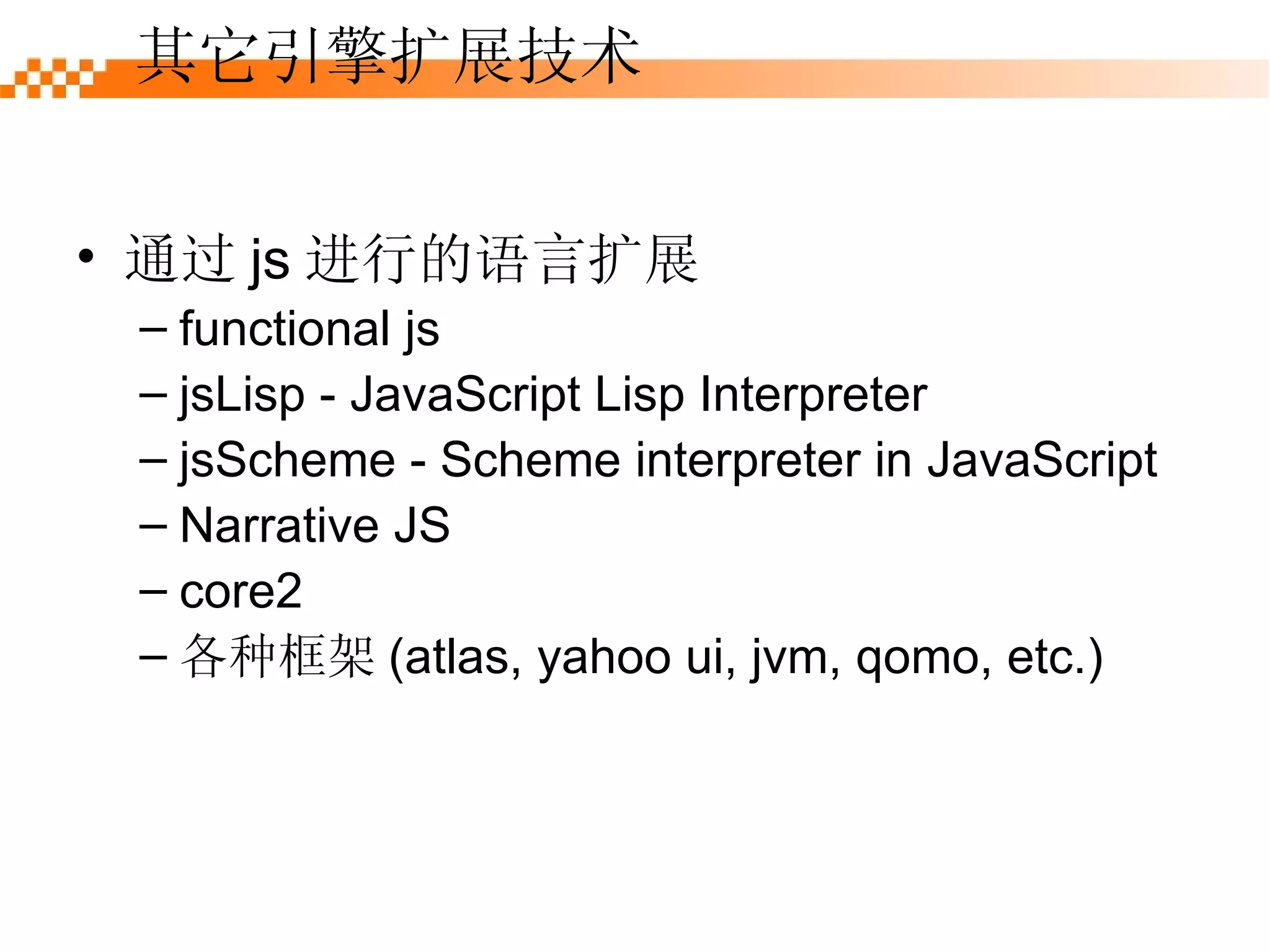 其它引擎扩展技术

• 通过 js 进行的语言扩展
– functional js
– jsLisp - JavaScript Lisp Interpreter
– jsScheme - Scheme interpreter in JavaScript
– Narrative JS
– core2
– 各种框架 (atlas, yahoo ui, jvm, qomo, etc.)